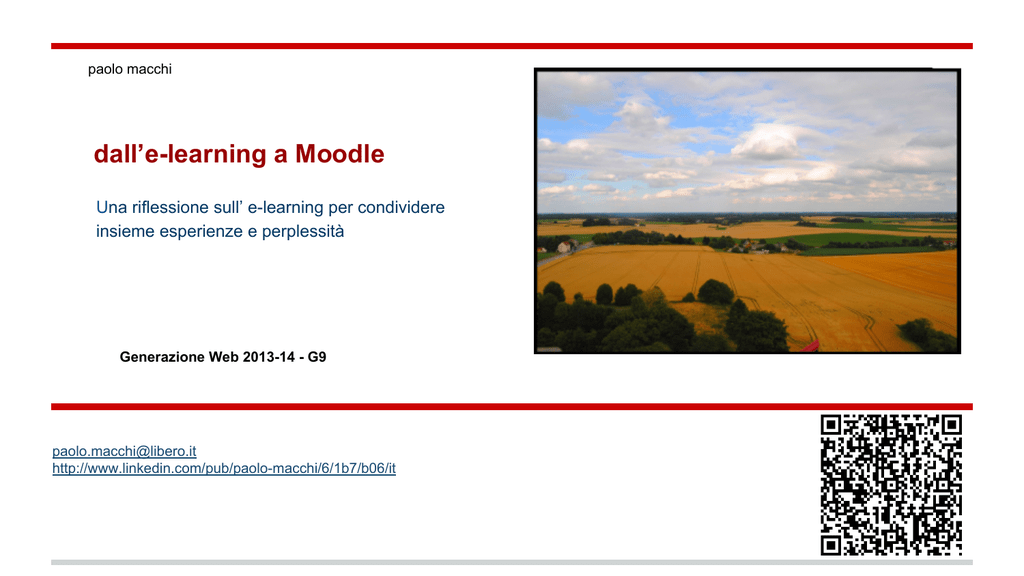 paolo macchi

dall’e-learning a Moodle

Una riflessione sull’ e-learning per condividere insieme esperienze e perplessità

Generazione Web 2013-14 - G9

paolo.macchi@libero.it
http://www.linkedin.com/pub/paolo-macchi/6/1b7/b06/it